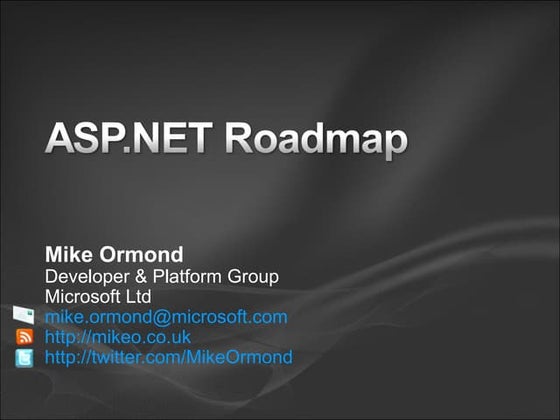 ASP.NET Roadmap

Mike Ormond
Developer & Platform Group
Microsoft Ltd
mike.ormond@microsoft.com
http://mikeo.co.uk
http://twitter.com/MikeOrmond